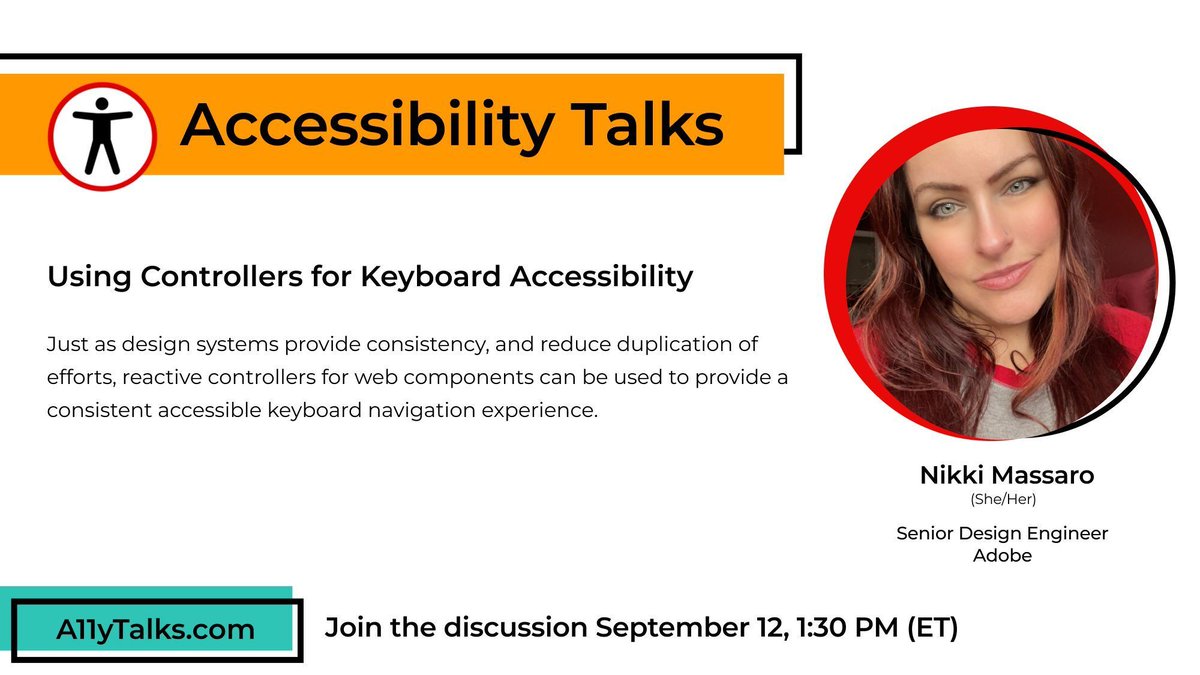 Accessibility Talks

Using Controllers for Keyboard Accessibility

Just as design systems provide consistency, and reduce duplication of efforts, reactive controllers for web components can be used to provide a consistent accessible keyboard navigation experience.

Nikki Massaro
(She/Her)

Senior Design Engineer
Adobe

A11yTalks.com

Join the discussion September 12, 1:30 PM (ET)